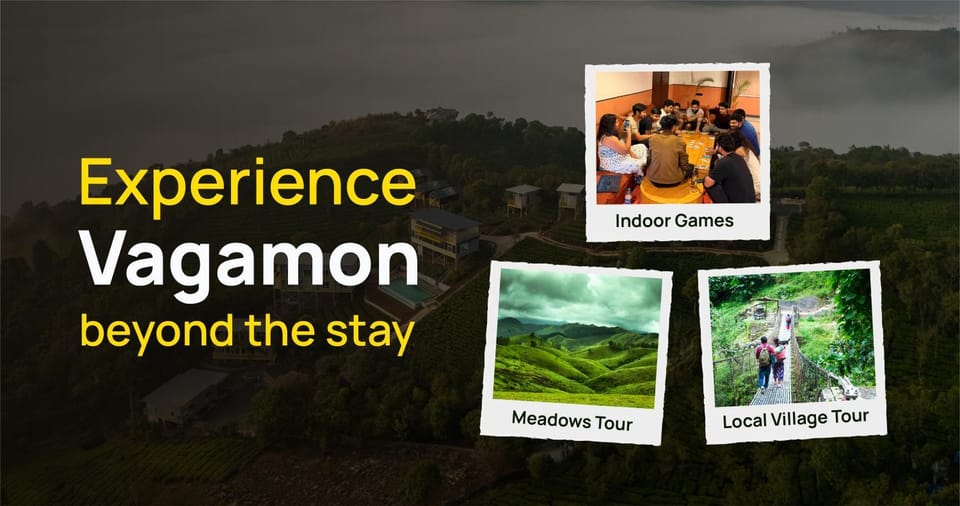 Experience Vagamon beyond the stay

Indoor Games

Meadows Tour

Local Village Tour